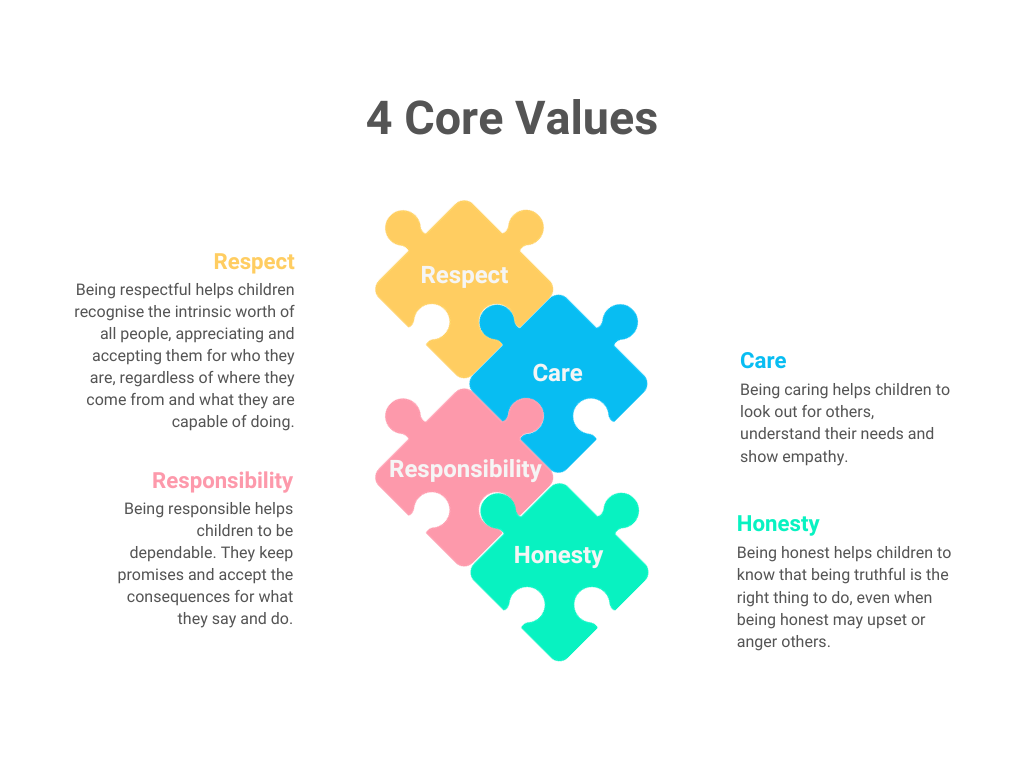 4 Core Values

Respect
Being respectful helps children recognise the intrinsic worth of all people, appreciating and accepting them for who they are, regardless of where they come from and what they are capable of doing.

Responsibility
Being responsible helps children to be dependable. They keep promises and accept the consequences for what they say and do.

Respect

Care

Responsibility

Honesty

Care
Being caring helps children to look out for others, understand their needs and show empathy.

Honesty
Being honest helps children to know that being truthful is the right thing to do, even when being honest may upset or anger others.